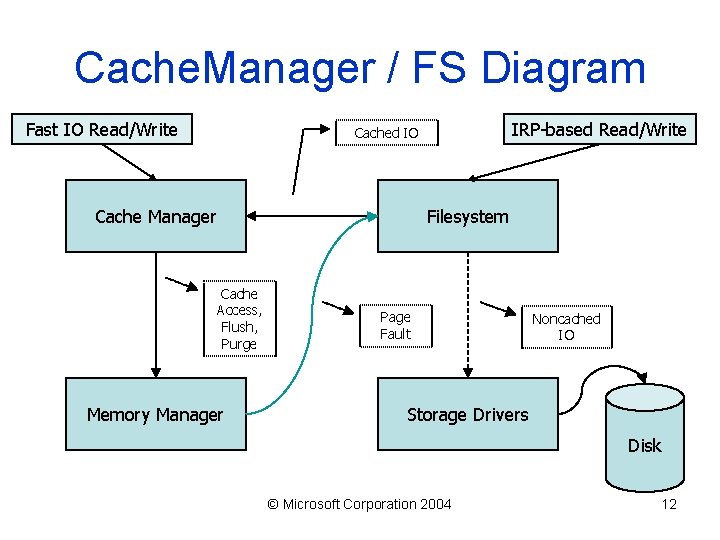 CacheManager / FS Diagram

Fast IO Read/Write

Cached IO

IRP-based Read/Write

Cache Manager

Filesystem

Cache Access, Flush, Purge

Page Fault

Noncached IO

Memory Manager

Storage Drivers

Disk

© Microsoft Corporation 2004

12